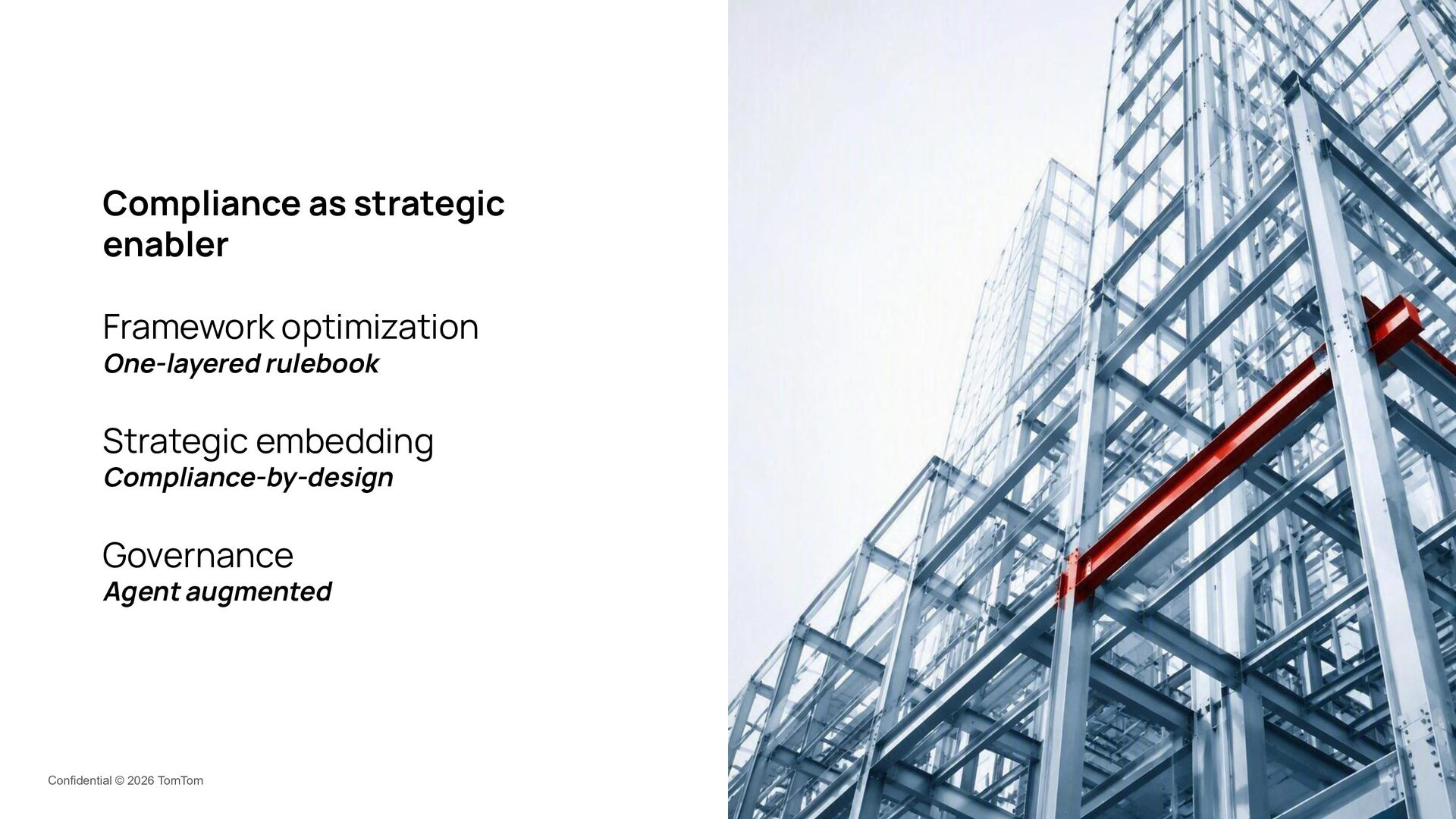 Compliance as strategic enabler

Framework optimization
One-layered rulebook

Strategic embedding
Compliance-by-design

Governance
Agent augmented

Confidential © 2026 TomTom